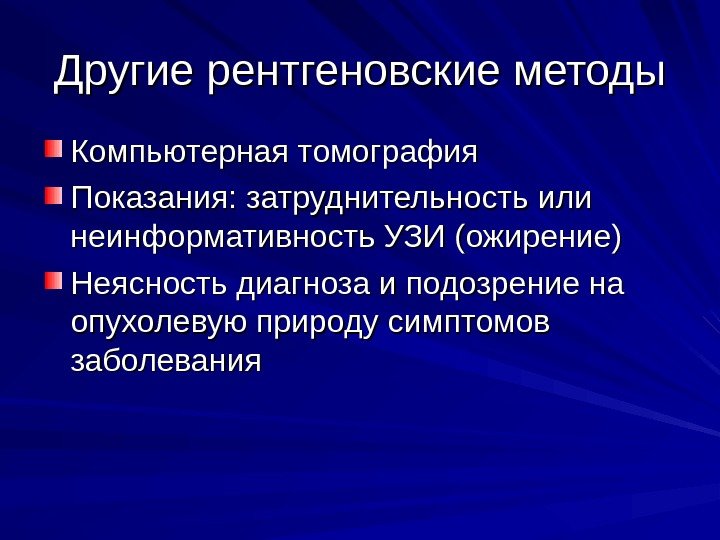 Другие рентгеновские методы

Компьютерная томография

Показания: затруднительность или неинформативность УЗИ (ожирение)

Неясность диагноза и подозрение на опухолевую природу симптомов заболевания